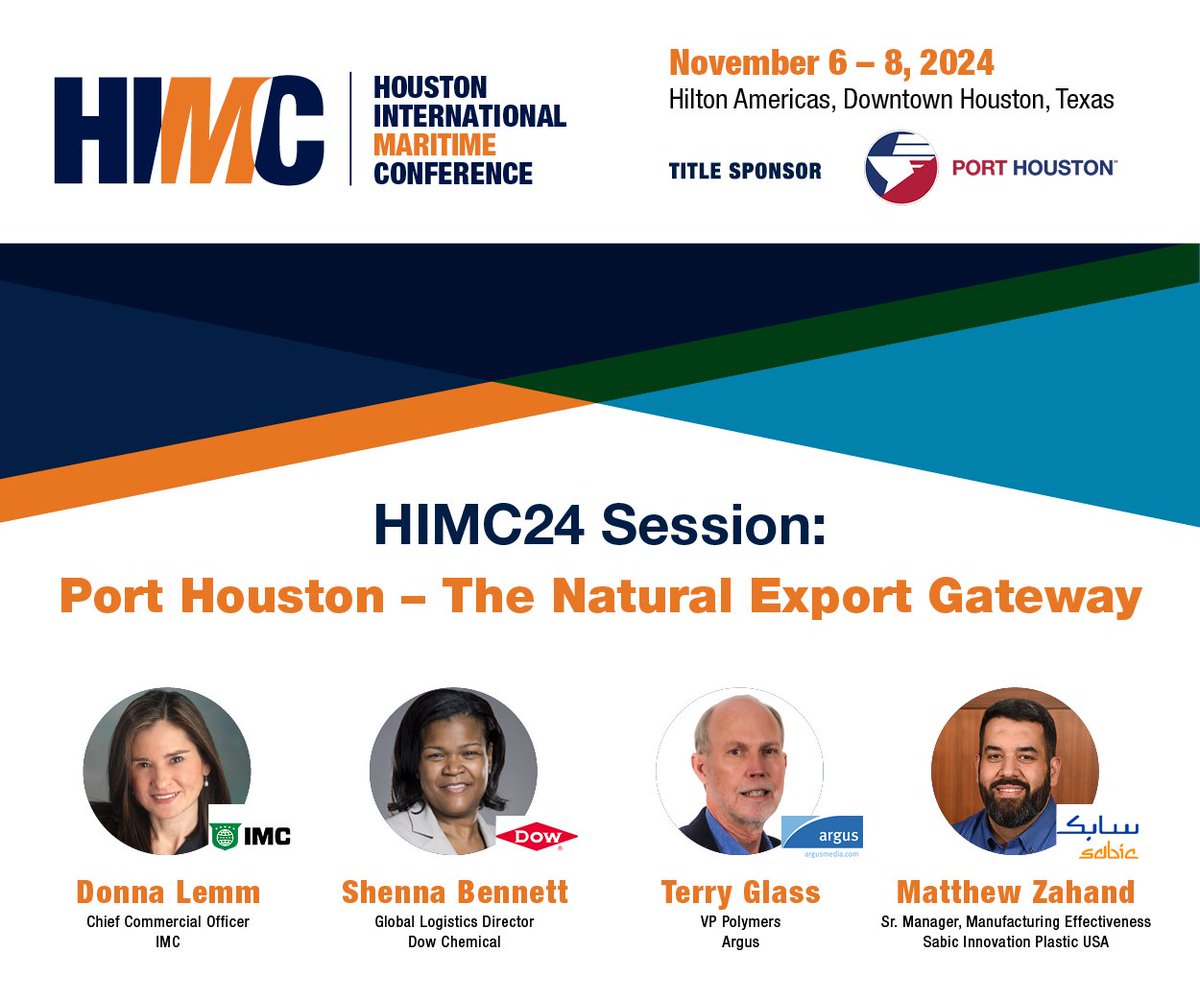 HIMC HOUSTON INTERNATIONAL MARITIME CONFERENCE

November 6 – 8, 2024
Hilton Americas, Downtown Houston, Texas

TITLE SPONSOR PORT HOUSTON

HIMC24 Session:
Port Houston – The Natural Export Gateway

IMC
Donna Lemm
Chief Commercial Officer
IMC

DOW
Shenna Bennett
Global Logistics Director
Dow Chemical

argus
argusmedia.com
Terry Glass
VP Polymers
Argus

سابك
sabic
Matthew Zahand
Sr. Manager, Manufacturing Effectiveness
Sabic Innovation Plastic USA